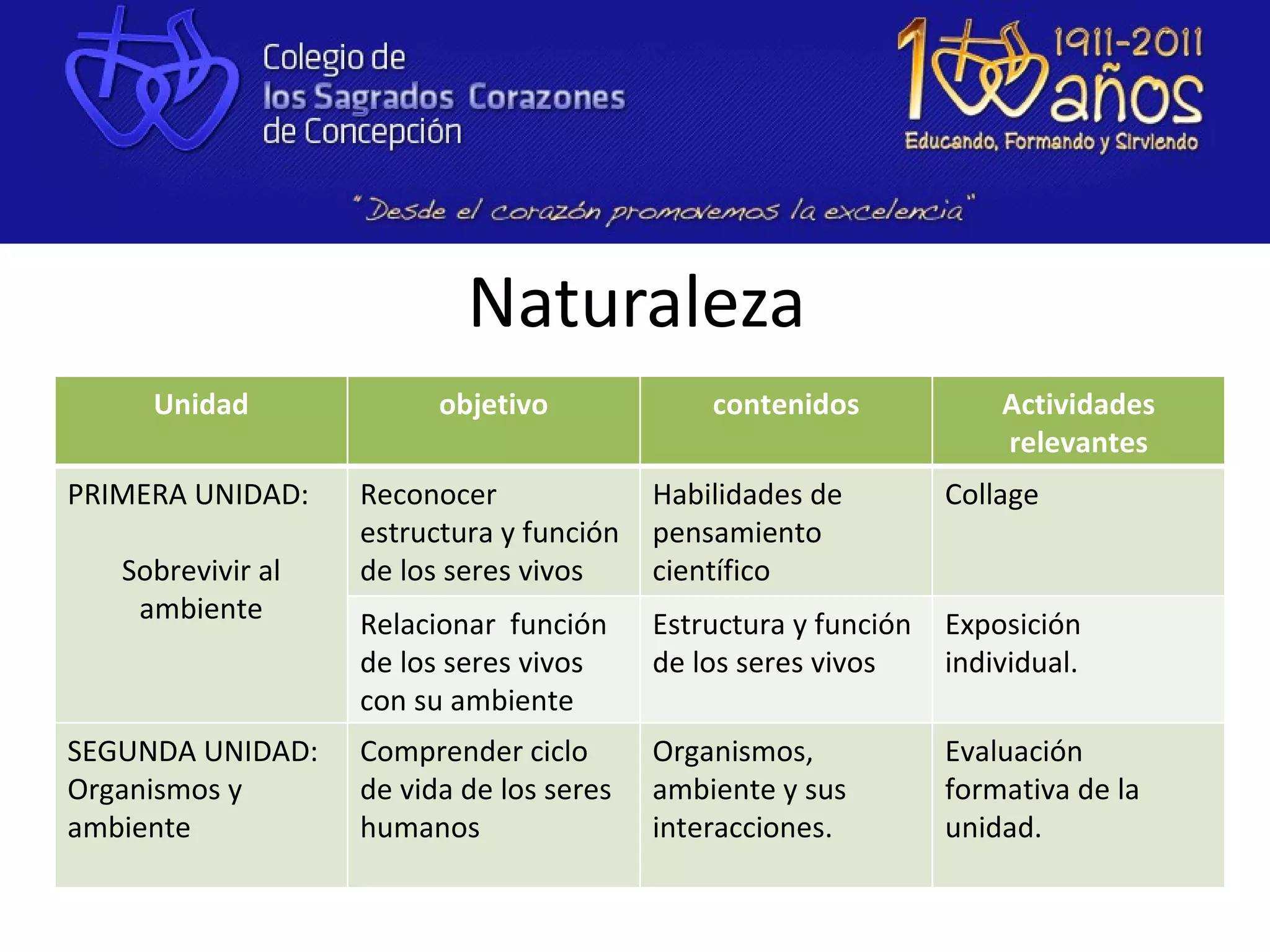 Colegio de los Sagrados Corazones de Concepción

100 años 1911-2011
Educando, Formando y Sirviendo

"Desde el corazón promovemos la excelencia"

Naturaleza

| Unidad | objetivo | contenidos | Actividades relevantes |
|---|---|---|---|
| PRIMERA UNIDAD: Sobrevivir al ambiente | Reconocer estructura y función de los seres vivos | Habilidades de pensamiento científico | Collage |
| | Relacionar función de los seres vivos con su ambiente | Estructura y función de los seres vivos | Exposición individual. |
| SEGUNDA UNIDAD: Organismos y ambiente | Comprender ciclo de vida de los seres humanos | Organismos, ambiente y sus interacciones. | Evaluación formativa de la unidad. |